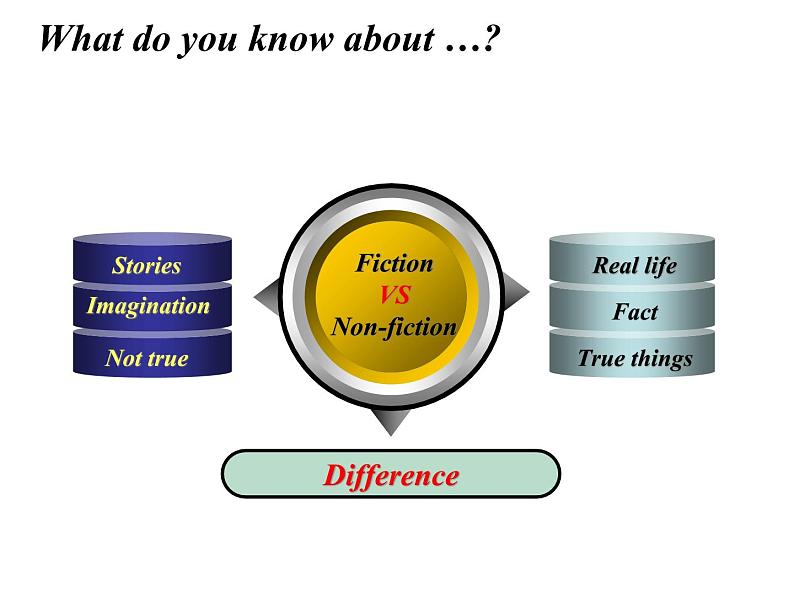 What do you know about …?

Stories
Imagination
Not true

Fiction
VS
Non-fiction

Real life
Fact
True things

Difference